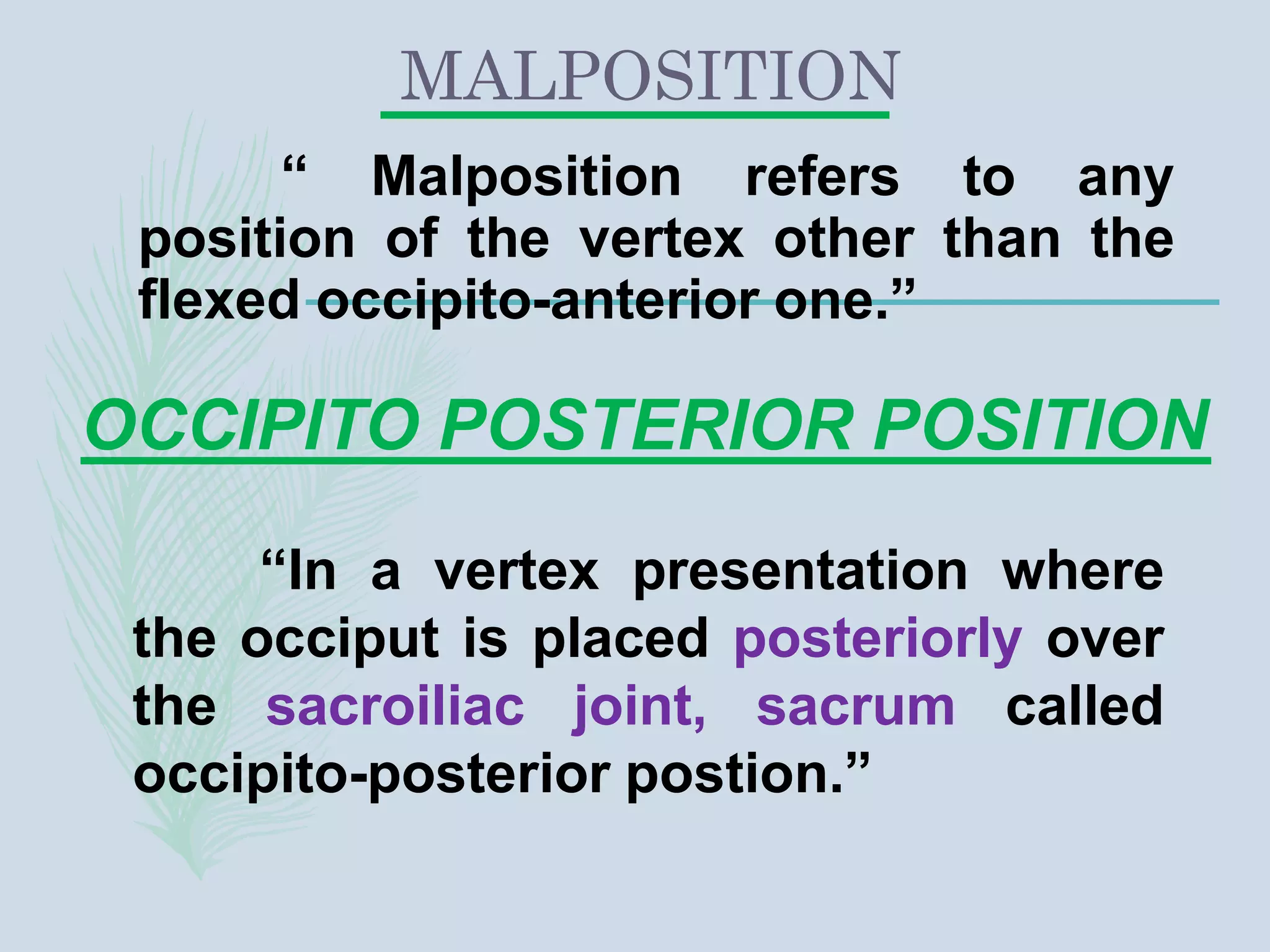 MALPOSITION

“ Malposition refers to any position of the vertex other than the flexed occipito-anterior one.”

OCCIPITO POSTERIOR POSITION

“In a vertex presentation where the occiput is placed posteriorly over the sacroiliac joint, sacrum called occipito-posterior postion.”